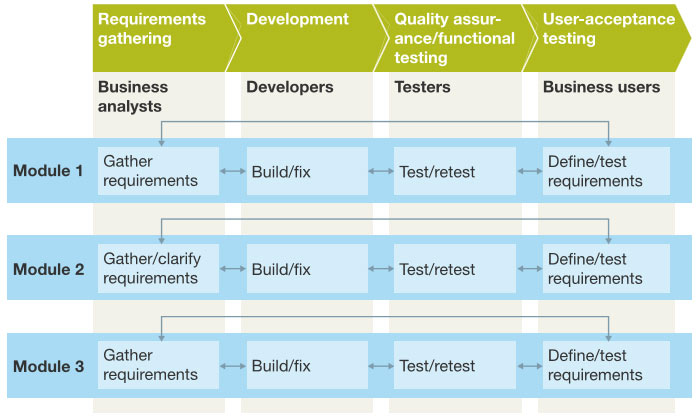 Requirements gathering

Development

Quality assurance/functional testing

User-acceptance testing

Business analysts

Developers

Testers

Business users

Module 1

Gather requirements

Build/fix

Test/retest

Define/test requirements

Module 2

Gather/clarify requirements

Build/fix

Test/retest

Define/test requirements

Module 3

Gather requirements

Build/fix

Test/retest

Define/test requirements